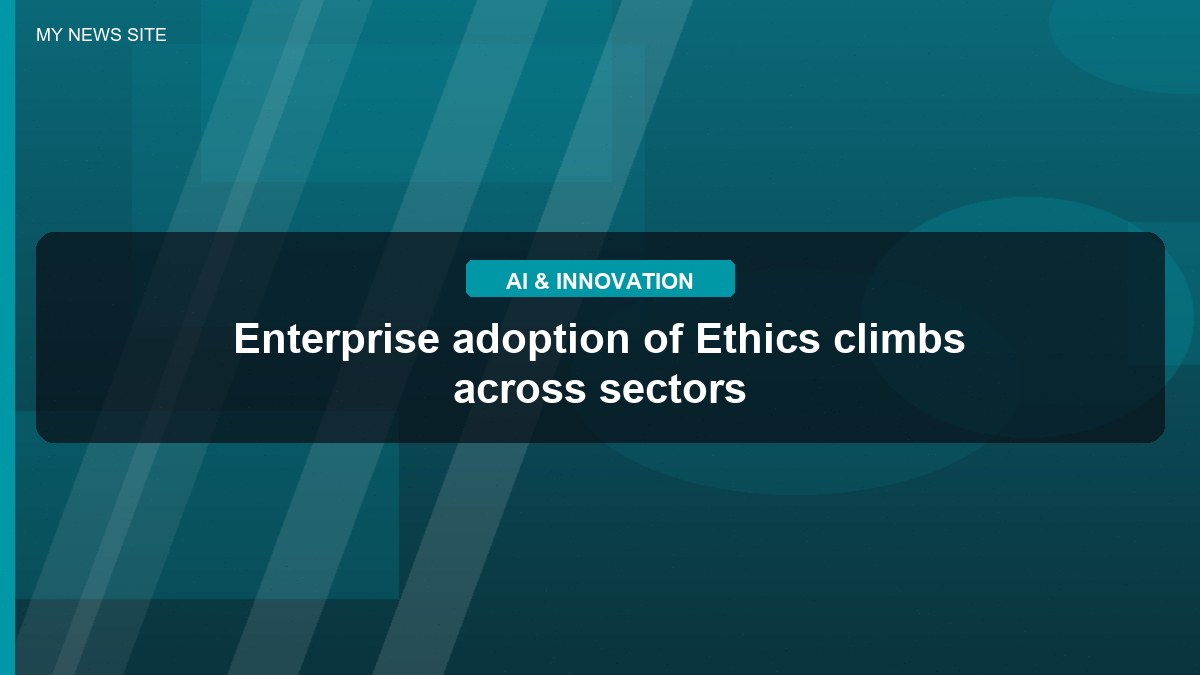 MY NEWS SITE

AI & INNOVATION

Enterprise adoption of Ethics climbs across sectors